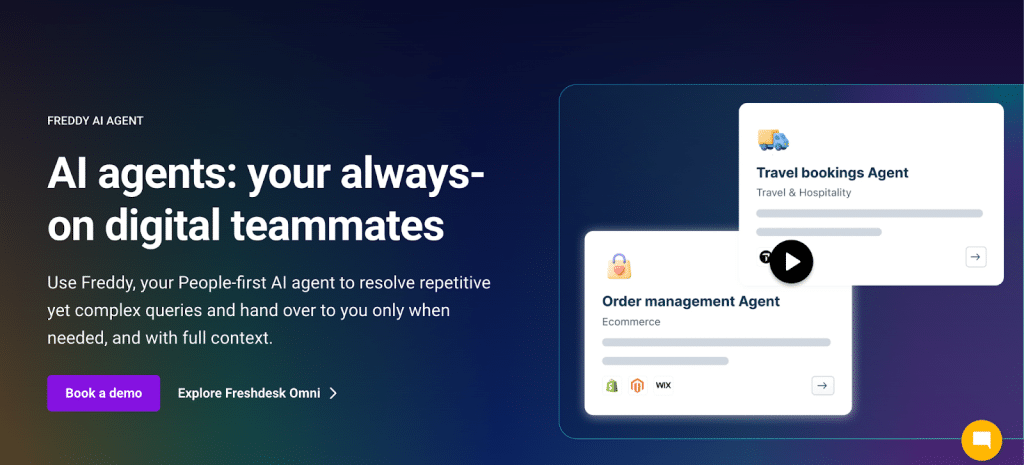 FREDDY AI AGENT

AI agents: your always-on digital teammates

Use Freddy, your People-first AI agent to resolve repetitive yet complex queries and hand over to you only when needed, and with full context.

Book a demo

Explore Freshdesk Omni

Travel bookings Agent
Travel & Hospitality

Order management Agent
Ecommerce

WIX